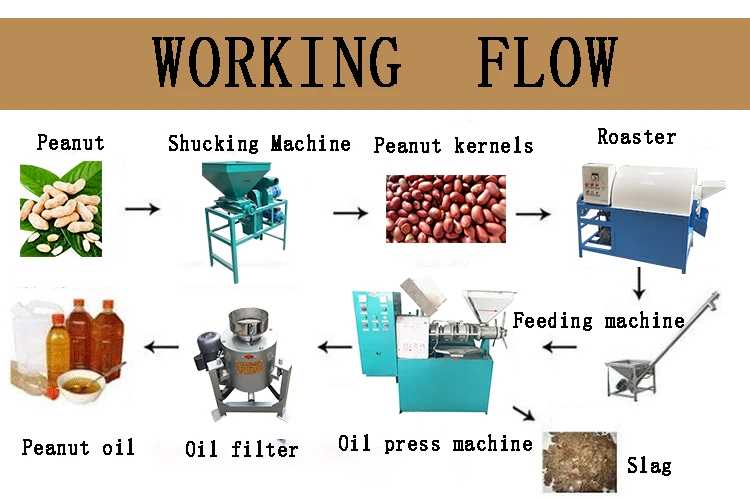 WORKING FLOW

Peanut

Shucking Machine

Peanut kernels

Roaster

Feeding machine

Oil press machine

Oil filter

Peanut oil

Slag